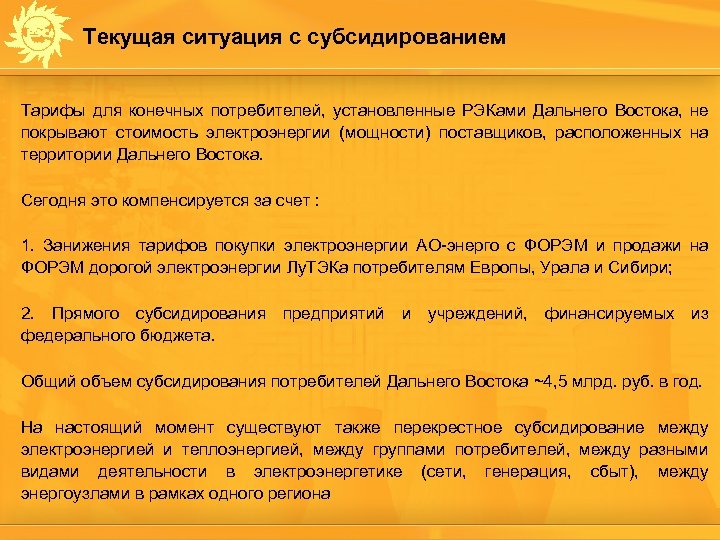 Текущая ситуация с субсидированием

Тарифы для конечных потребителей, установленные РЭКами Дальнего Востока, не покрывают стоимость электроэнергии (мощности) поставщиков, расположенных на территории Дальнего Востока.

Сегодня это компенсируется за счет :

1. Занижения тарифов покупки электроэнергии АО-энерго с ФОРЭМ и продажи на ФОРЭМ дорогой электроэнергии ЛуТЭКа потребителям Европы, Урала и Сибири;

2. Прямого субсидирования предприятий и учреждений, финансируемых из федерального бюджета.

Общий объем субсидирования потребителей Дальнего Востока ~4,5 млрд. руб. в год.

На настоящий момент существуют также перекрестное субсидирование между электроэнергией и теплоэнергией, между группами потребителей, между разными видами деятельности в электроэнергетике (сети, генерация, сбыт), между энергоузлами в рамках одного региона